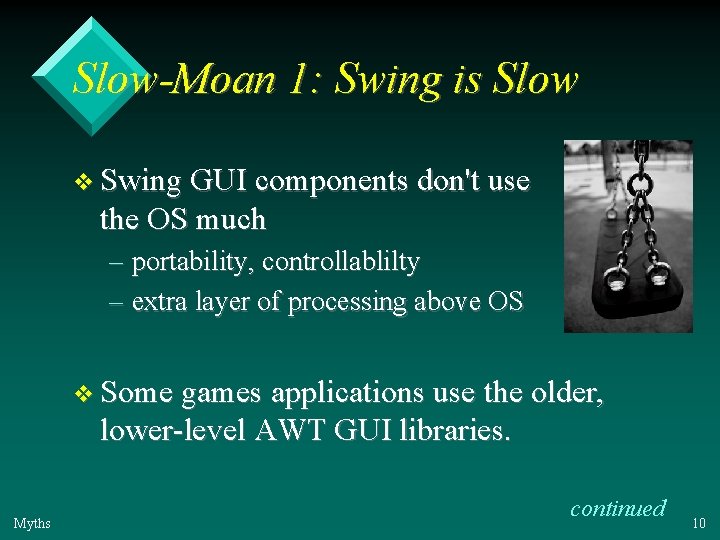 Slow-Moan 1: Swing is Slow

❖ Swing GUI components don't use the OS much

– portability, controllablilty

– extra layer of processing above OS

❖ Some games applications use the older, lower-level AWT GUI libraries.

continued

Myths

10